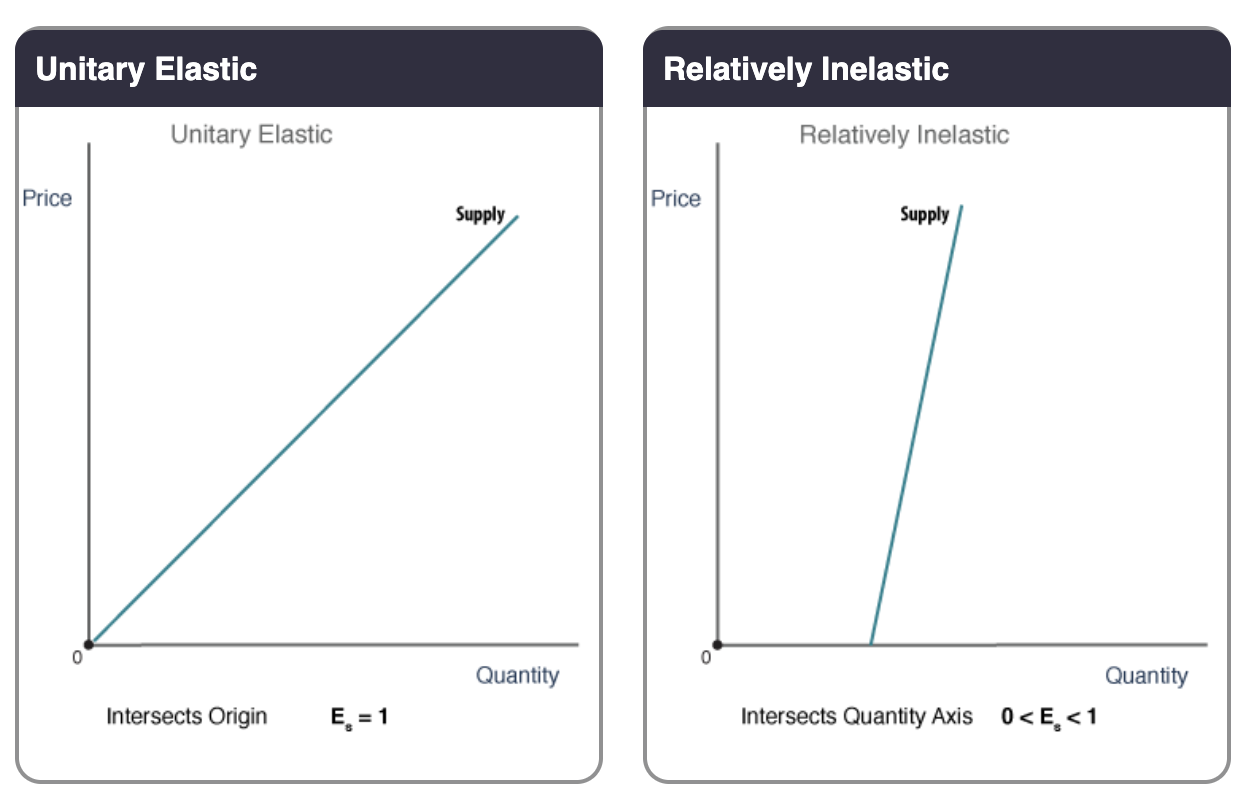 Unitary Elastic

Unitary Elastic

Price

Supply

0

Quantity

Intersects Origin $E_s = 1$

Relatively Inelastic

Relatively Inelastic

Price

Supply

0

Quantity

Intersects Quantity Axis $0 < E_s < 1$